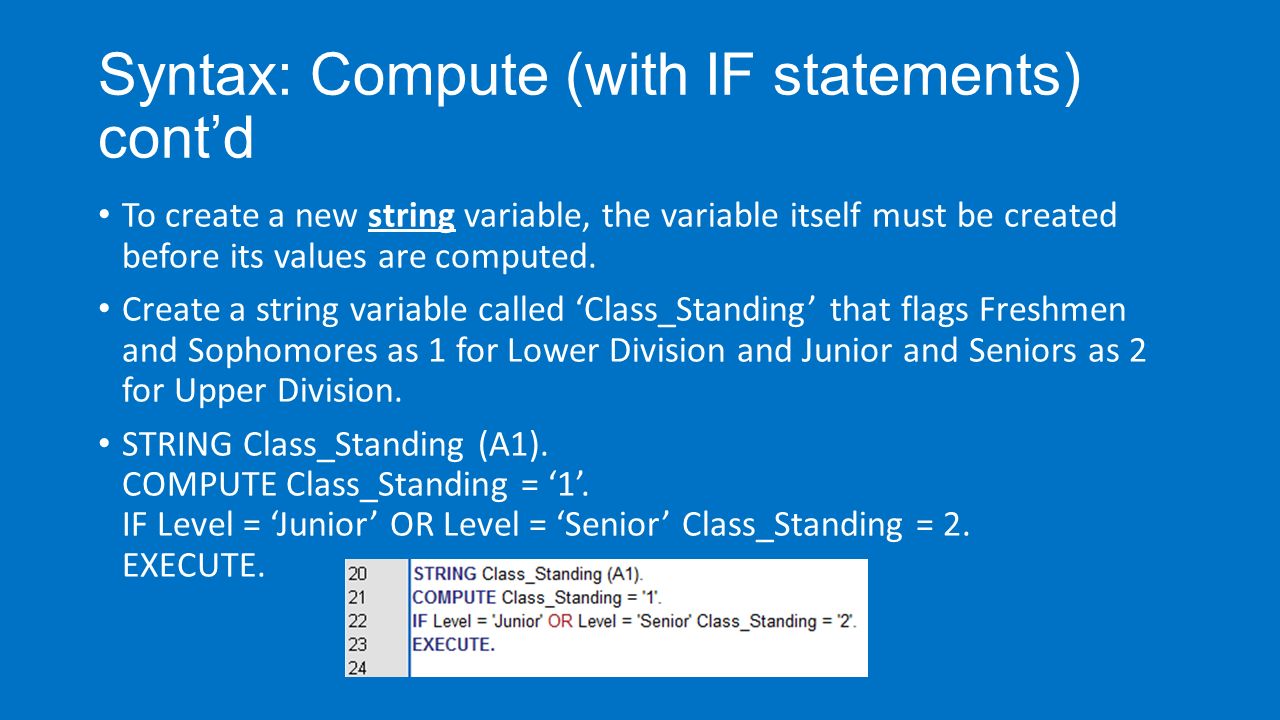 Syntax: Compute (with IF statements) cont’d

• To create a new string variable, the variable itself must be created before its values are computed.

• Create a string variable called ‘Class_Standing’ that flags Freshmen and Sophomores as 1 for Lower Division and Junior and Seniors as 2 for Upper Division.

• STRING Class_Standing (A1).
COMPUTE Class_Standing = ‘1’.
IF Level = ‘Junior’ OR Level = ‘Senior’ Class_Standing = 2.
EXECUTE.

20 STRING Class_Standing (A1).
21 COMPUTE Class_Standing = '1'.
22 IF Level = 'Junior' OR Level = 'Senior' Class_Standing = '2'.
23 EXECUTE.
24